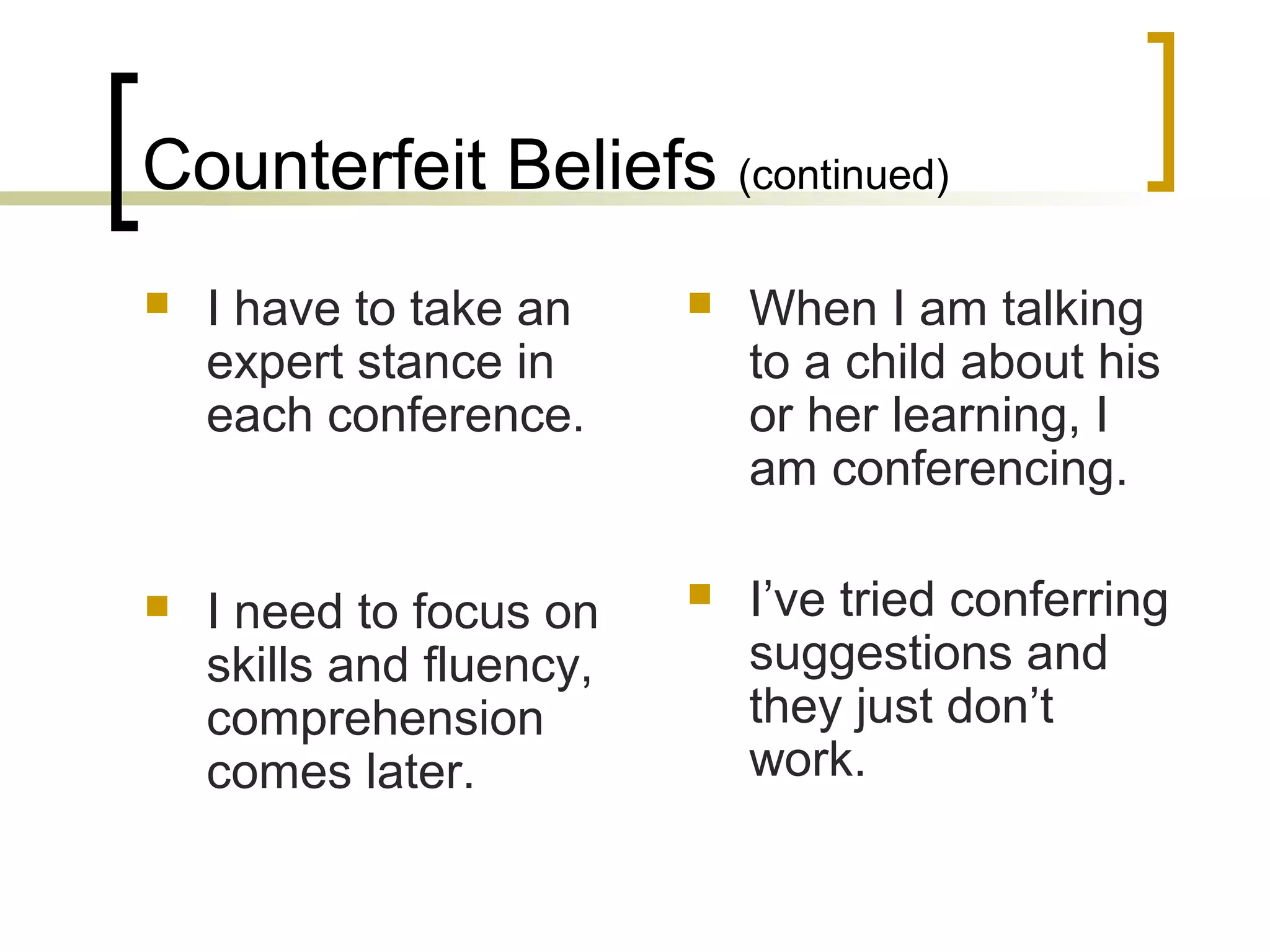 Counterfeit Beliefs (continued)

I have to take an expert stance in each conference.

I need to focus on skills and fluency, comprehension comes later.

When I am talking to a child about his or her learning, I am conferencing.

I've tried conferring suggestions and they just don't work.